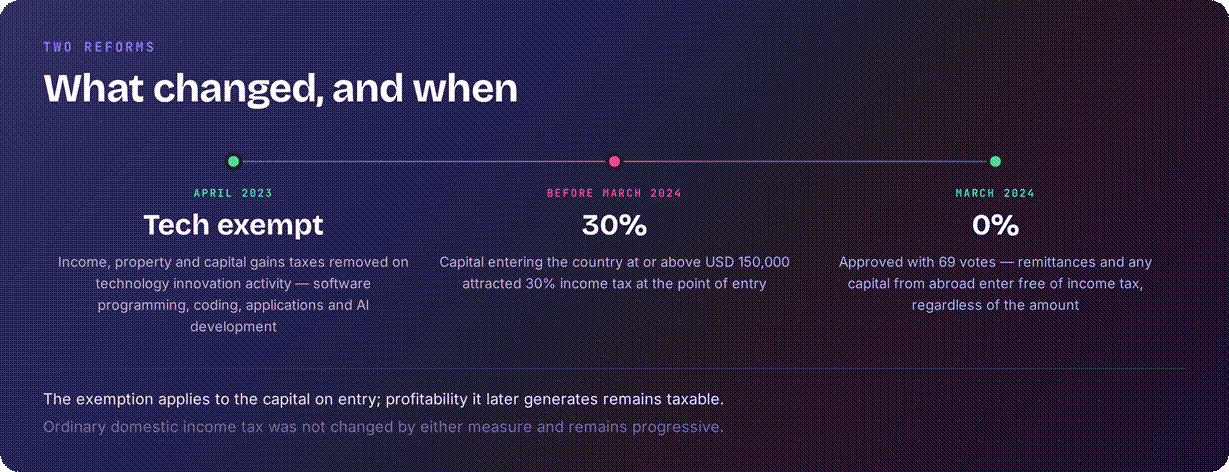 TWO REFORMS

What changed, and when

APRIL 2023

Tech exempt

Income, property and capital gains taxes removed on technology innovation activity — software programming, coding, applications and AI development

BEFORE MARCH 2024

30%

Capital entering the country at or above USD 150,000 attracted 30% income tax at the point of entry

MARCH 2024

0%

Approved with 69 votes — remittances and any capital from abroad enter free of income tax, regardless of the amount

The exemption applies to the capital on entry; profitability it later generates remains taxable.

Ordinary domestic income tax was not changed by either measure and remains progressive.